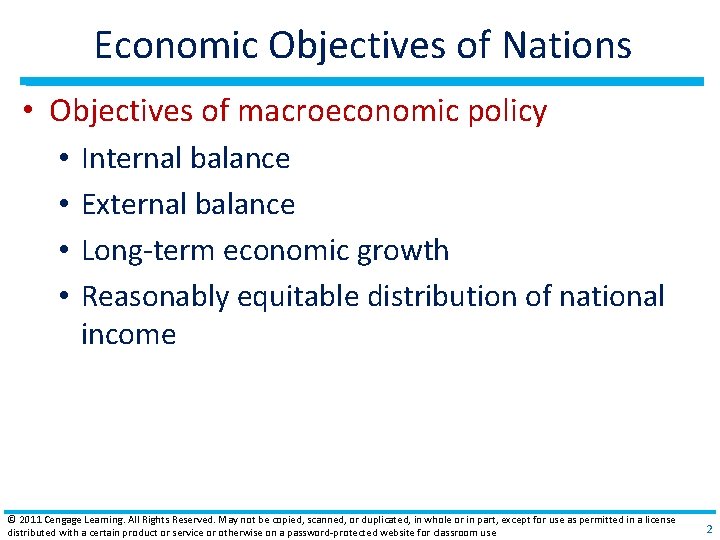 Economic Objectives of Nations

• Objectives of macroeconomic policy
  • Internal balance
  • External balance
  • Long-term economic growth
  • Reasonably equitable distribution of national income

© 2011 Cengage Learning. All Rights Reserved. May not be copied, scanned, or duplicated, in whole or in part, except for use as permitted in a license distributed with a certain product or service or otherwise on a password-protected website for classroom use

2